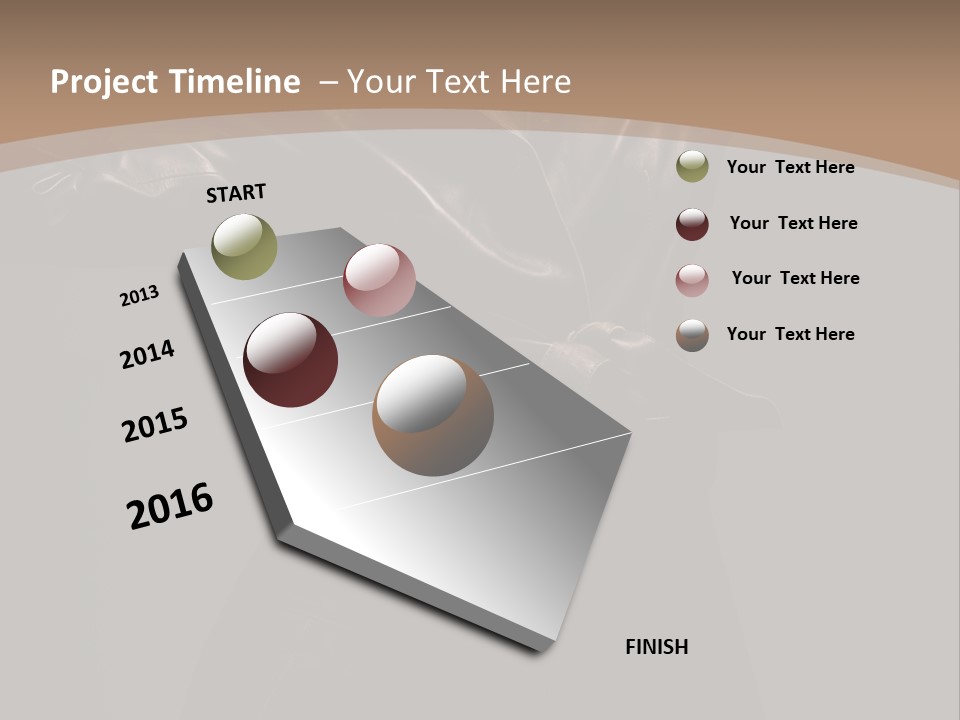 Project Timeline – Your Text Here

START

2013

2014

2015

2016

FINISH

Your Text Here

Your Text Here

Your Text Here

Your Text Here